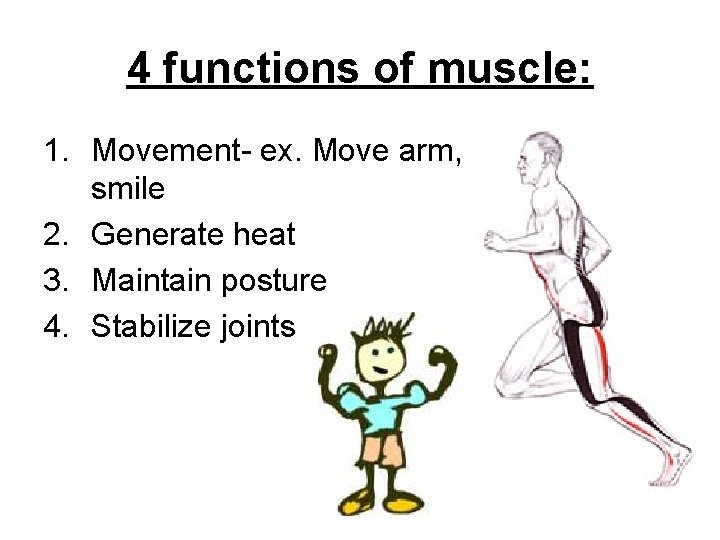 4 functions of muscle:

1. Movement- ex. Move arm, smile
2. Generate heat
3. Maintain posture
4. Stabilize joints